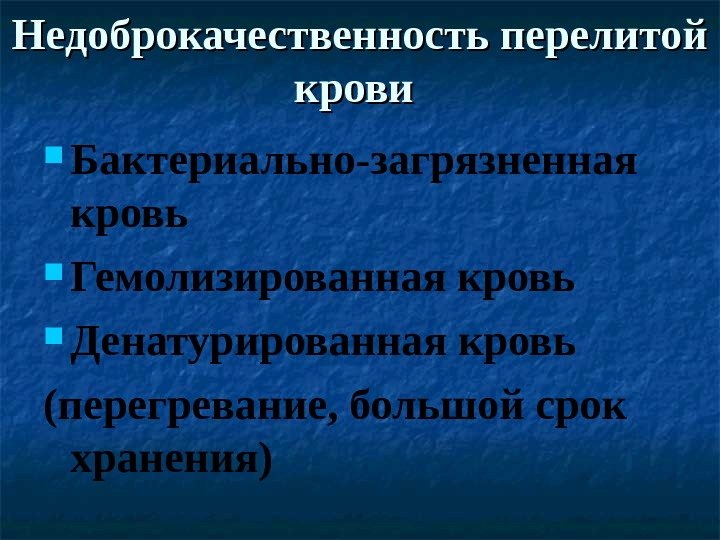 Недоброкачественность перелитой крови

Бактериально-загрязненная кровь

Гемолизированная кровь

Денатурированная кровь

(перегревание, большой срок хранения)